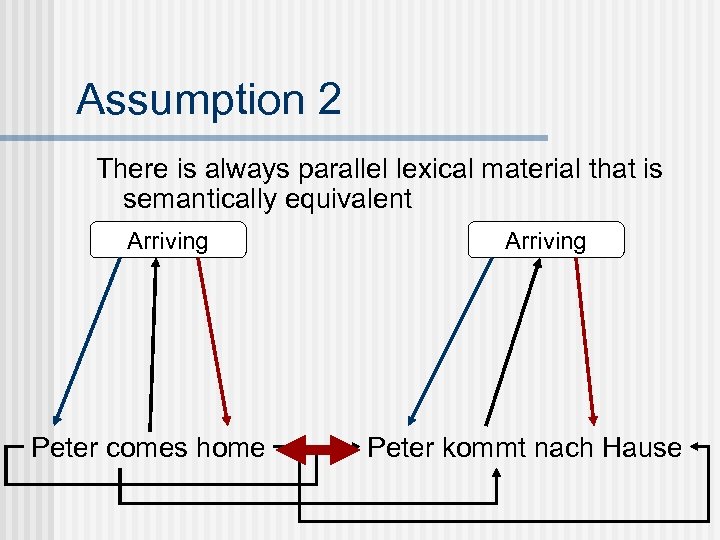 Assumption 2

There is always parallel lexical material that is semantically equivalent

Arriving

Arriving

Peter comes home

Peter kommt nach Hause